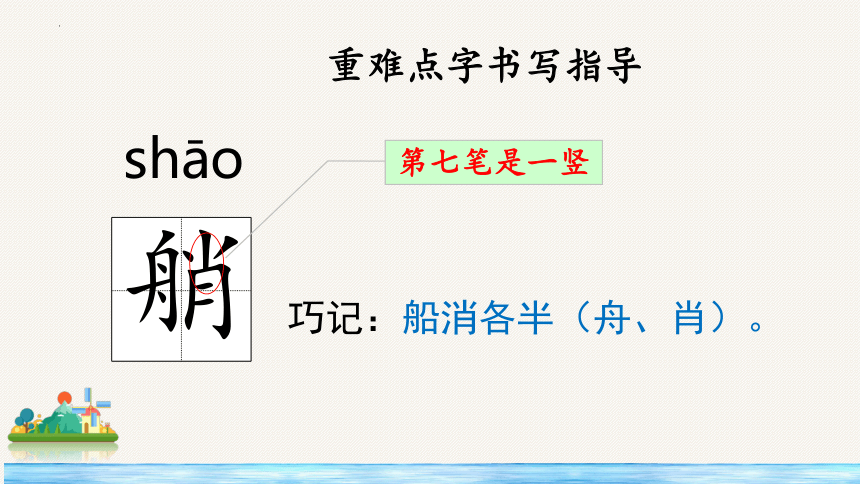 重难点字书写指导

shāo

第七笔是一竖

艄

巧记：船消各半（舟、肖）。